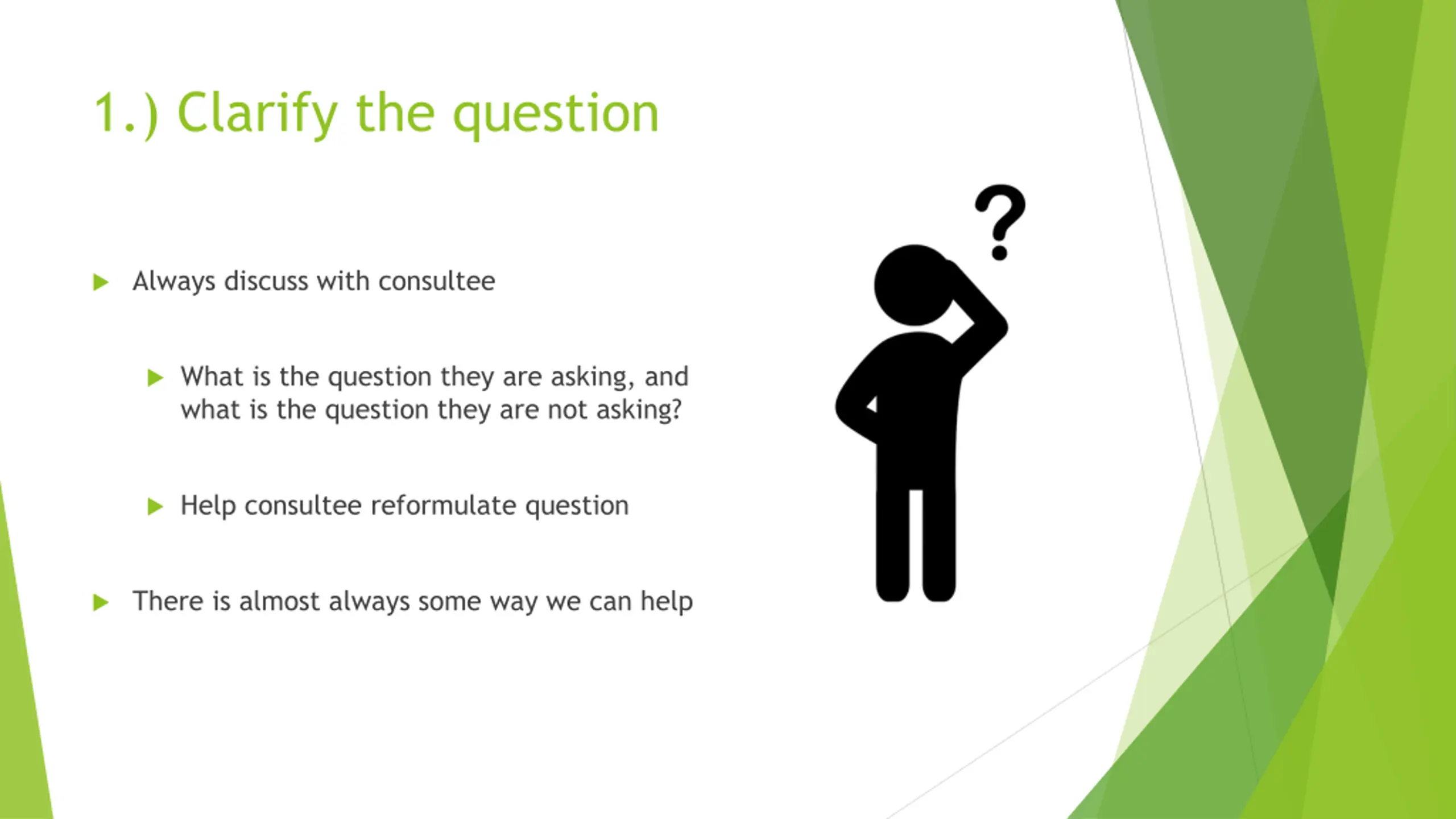 1.) Clarify the question

Always discuss with consultee

What is the question they are asking, and what is the question they are not asking?

Help consultee reformulate question

There is almost always some way we can help

?